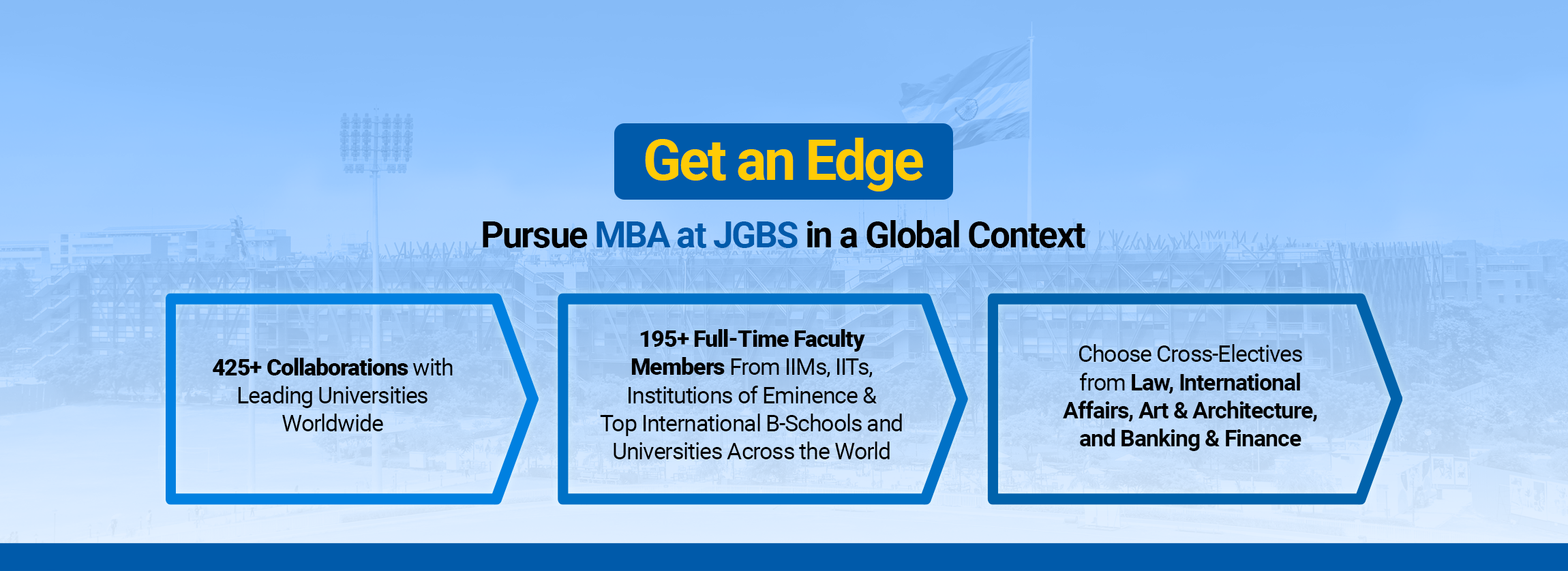 Get an Edge

Pursue MBA at JGBS in a Global Context

425+ Collaborations with Leading Universities Worldwide

195+ Full-Time Faculty Members From IIMs, IITs, Institutions of Eminence & Top International B-Schools and Universities Across the World

Choose Cross-Electives from Law, International Affairs, Art & Architecture, and Banking & Finance